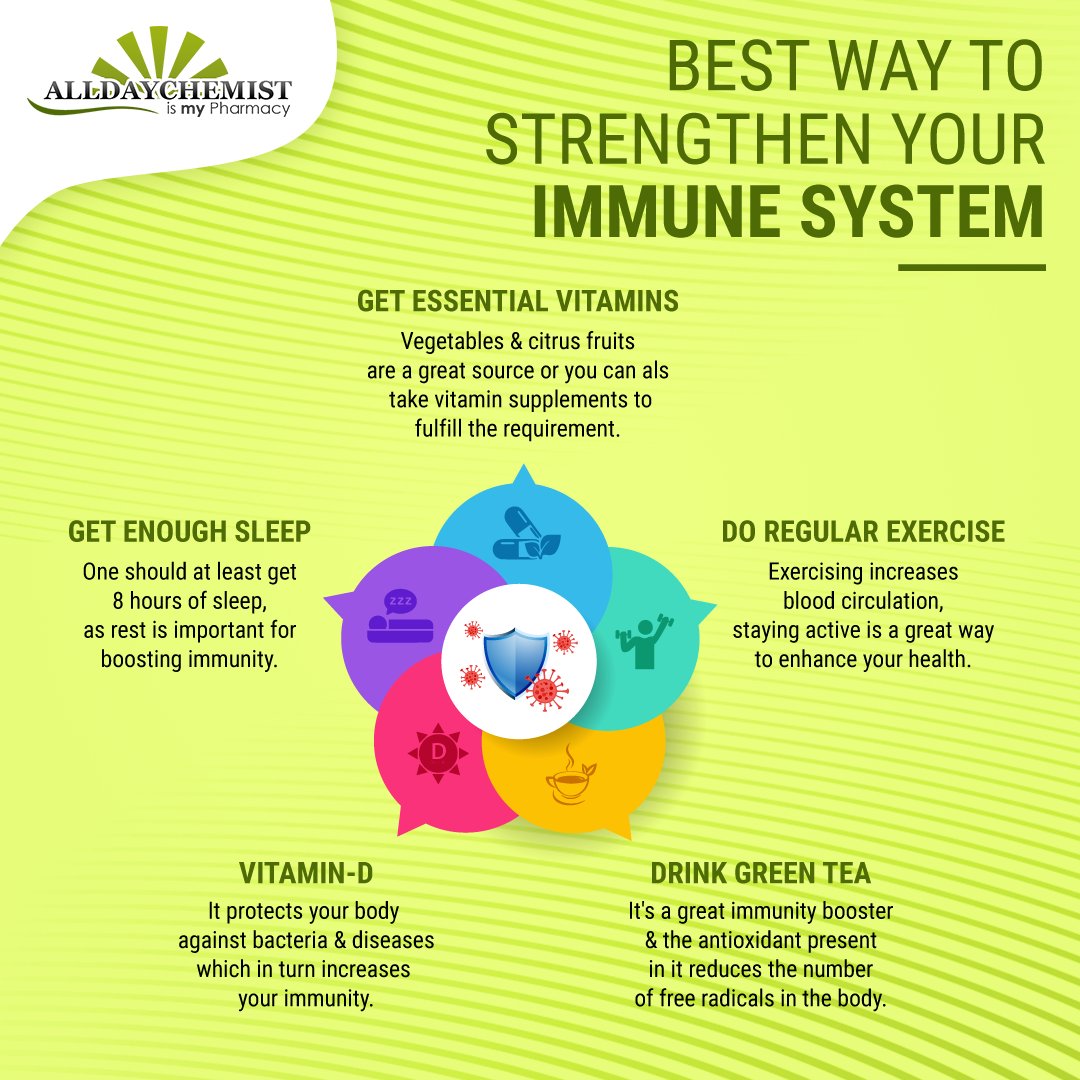 ALLDAYCHEMIST
is my Pharmacy

BEST WAY TO STRENGTHEN YOUR IMMUNE SYSTEM

GET ESSENTIAL VITAMINS
Vegetables & citrus fruits are a great source or you can als take vitamin supplements to fulfill the requirement.

GET ENOUGH SLEEP
One should at least get 8 hours of sleep, as rest is important for boosting immunity.

zzz

DO REGULAR EXERCISE
Exercising increases blood circulation, staying active is a great way to enhance your health.

D

VITAMIN-D
It protects your body against bacteria & diseases which in turn increases your immunity.

DRINK GREEN TEA
It's a great immunity booster & the antioxidant present in it reduces the number of free radicals in the body.